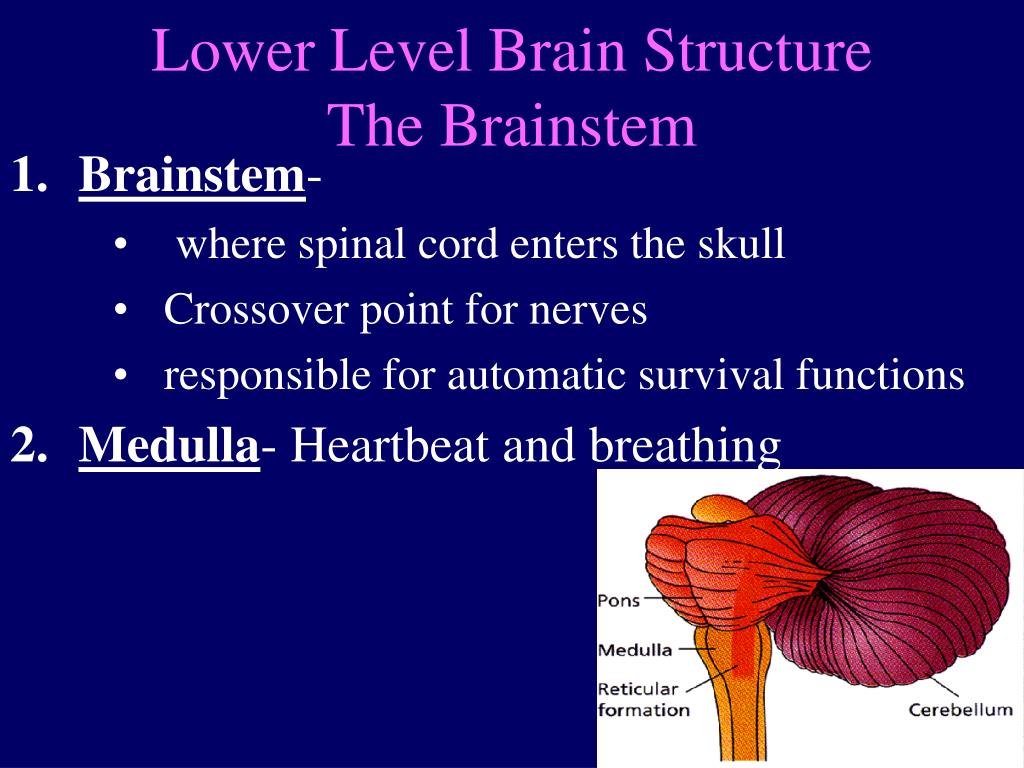 Lower Level Brain Structure
The Brainstem

1. Brainstem-
• where spinal cord enters the skull
• Crossover point for nerves
• responsible for automatic survival functions
2. Medulla- Heartbeat and breathing

Pons
Medulla
Reticular formation
Cerebellum